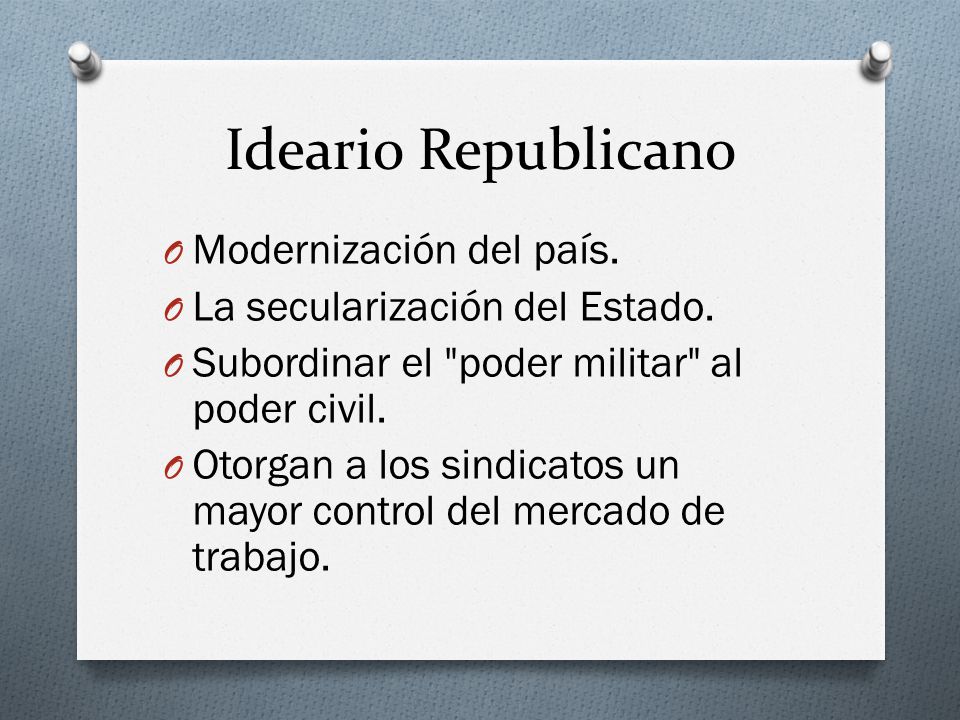 Ideario Republicano

O Modernización del país.
O La secularización del Estado.
O Subordinar el "poder militar" al poder civil.
O Otorgan a los sindicatos un mayor control del mercado de trabajo.